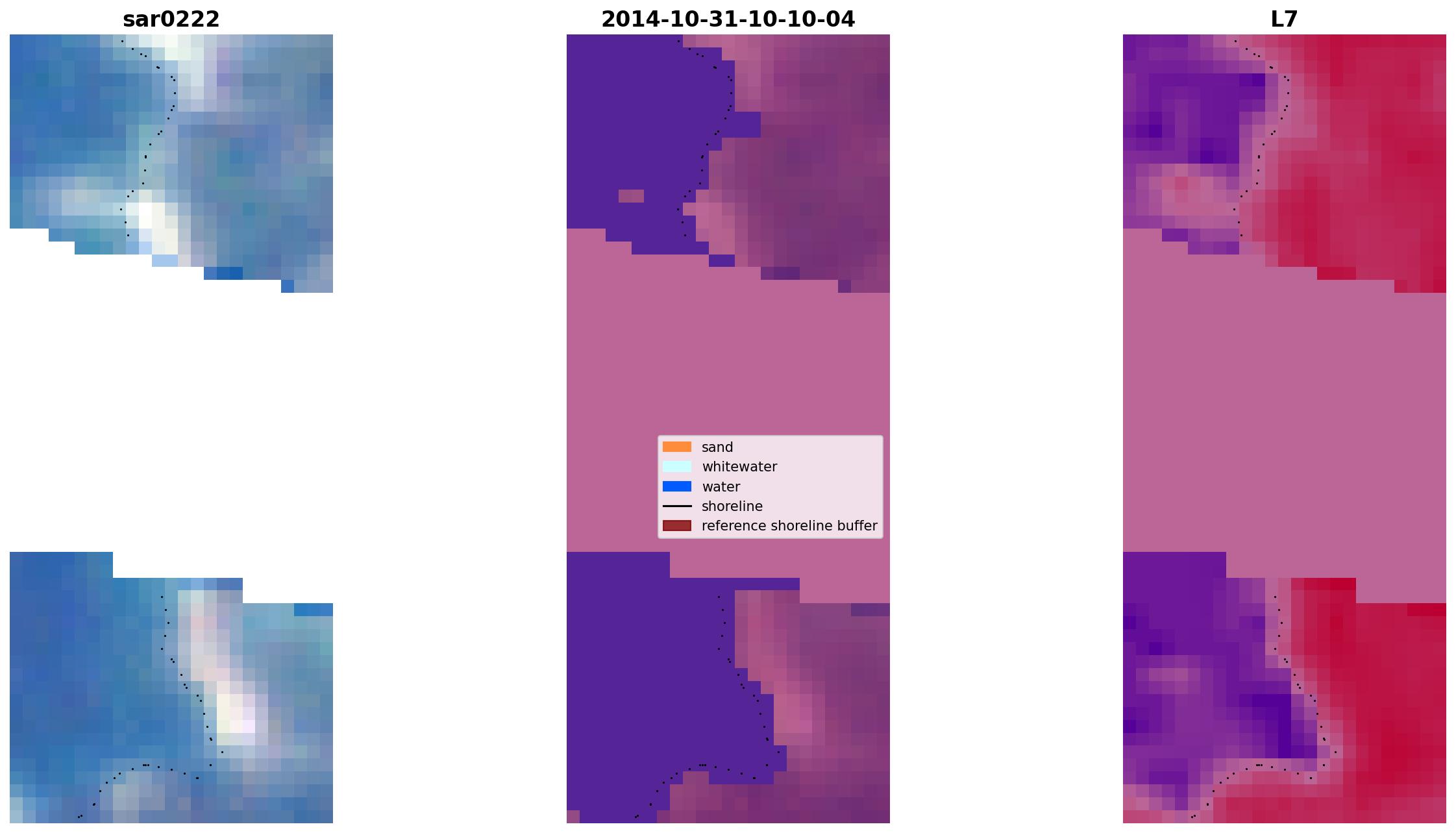 sar0222

2014-10-31-10-10-04

L7

sand
whitewater
water
shoreline
reference shoreline buffer